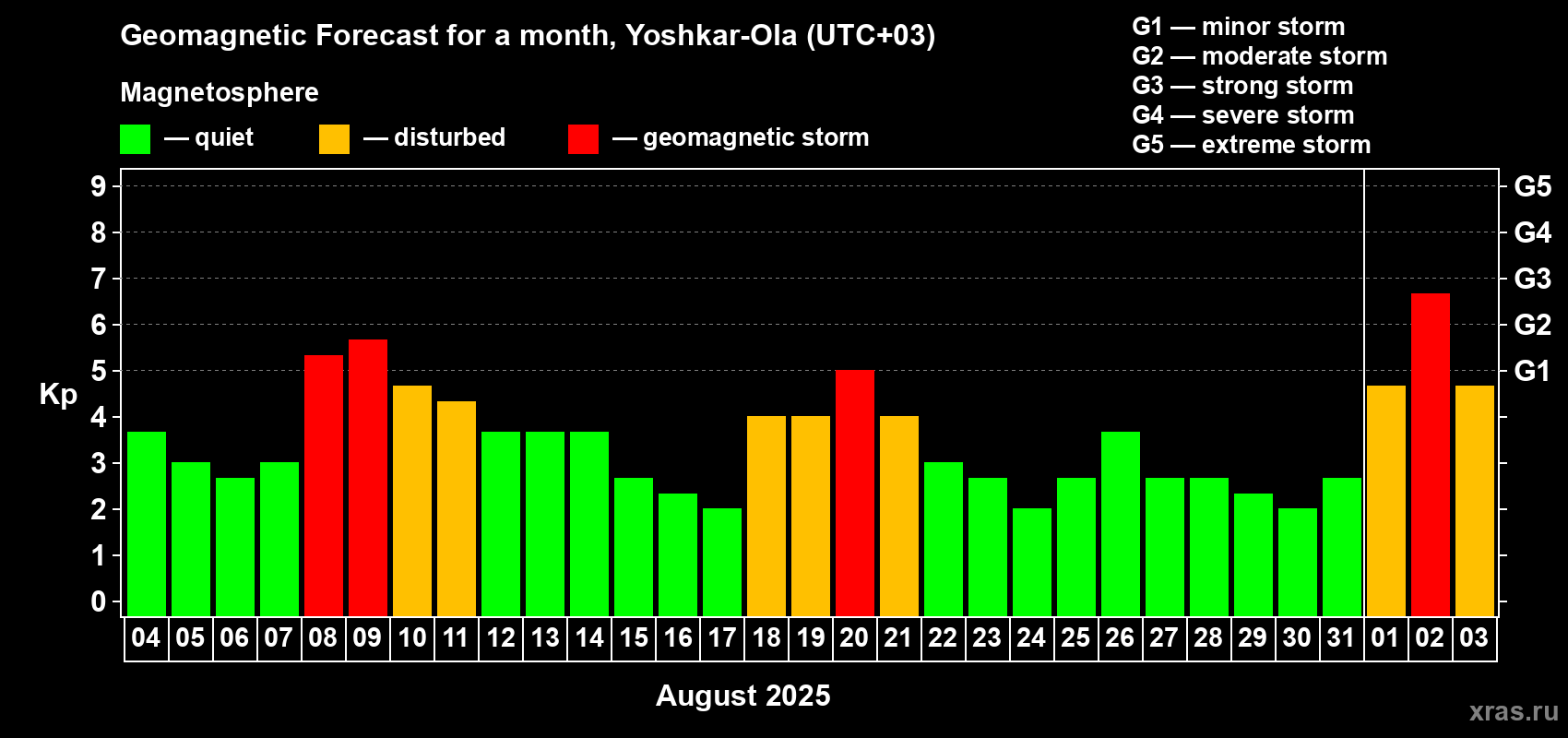 Geomagnetic Forecast for a month, Yoshkar-Ola (UTC+03)

Magnetosphere

— quiet — disturbed — geomagnetic storm

G1 — minor storm
G2 — moderate storm
G3 — strong storm
G4 — severe storm
G5 — extreme storm

Kp

9
8
7
6
5
4
3
2
1
0

G5
G4
G3
G2
G1

04 05 06 07 08 09 10 11 12 13 14 15 16 17 18 19 20 21 22 23 24 25 26 27 28 29 30 31 01 02 03

August 2025

xras.ru